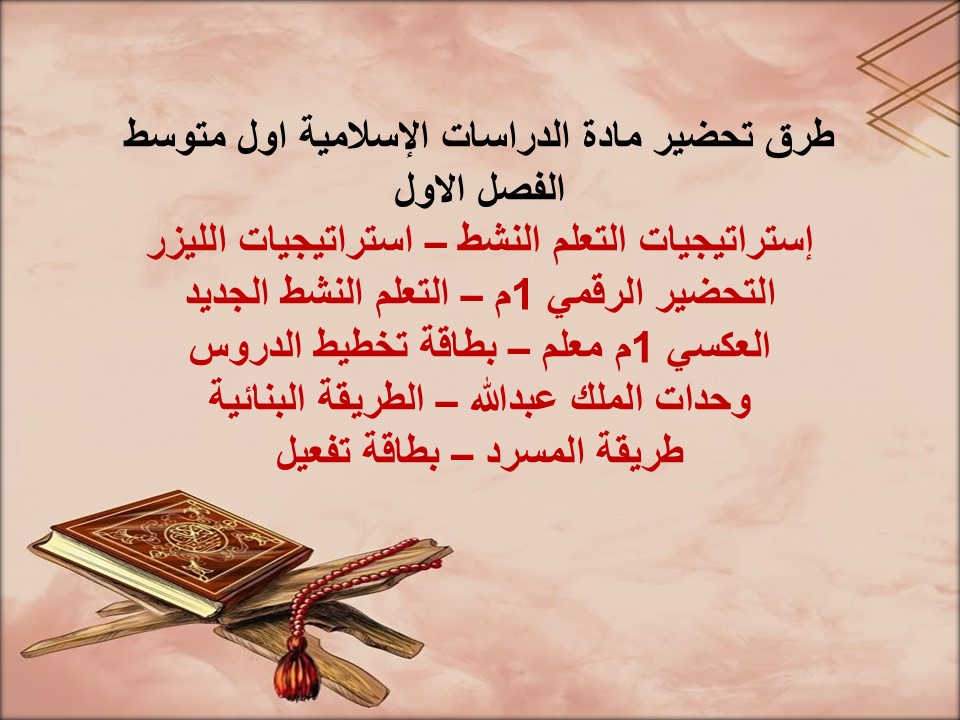 طرق تحضير مادة الدراسات الإسلامية اول متوسط
الفصل الاول
إستراتيجيات التعلم النشط – استراتيجيات الليزر
التحضير الرقمي 1م – التعلم النشط الجديد
العكسي 1م معلم – بطاقة تخطيط الدروس
وحدات الملك عبدالله – الطريقة البنائية
طريقة المسرد – بطاقة تفعيل